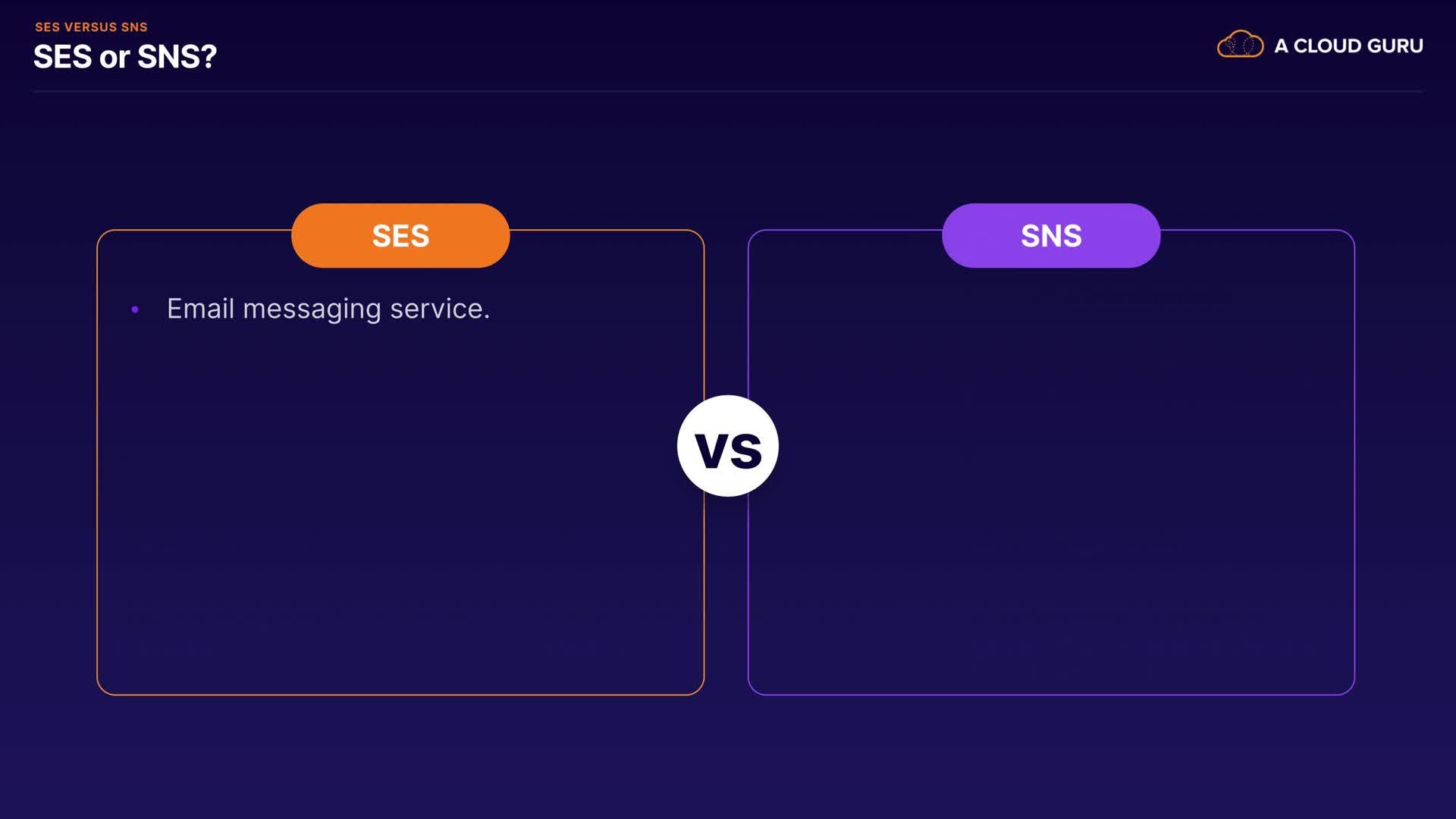 SES VERSUS SNS
SES or SNS?

A CLOUD GURU

SES

• Email messaging service.

VS

SNS